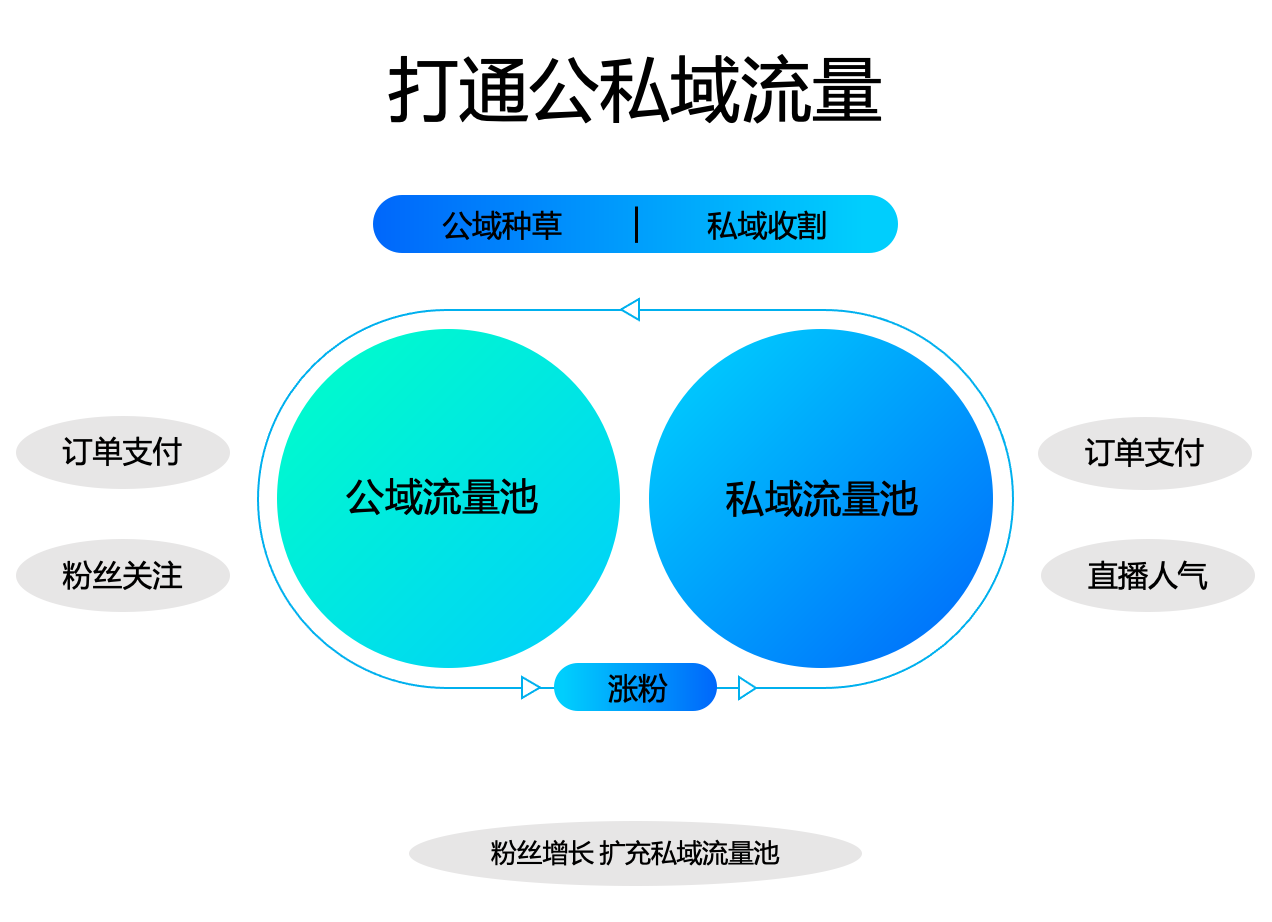 打通公私域流量

公域种草 | 私域收割

订单支付

粉丝关注

公域流量池

私域流量池

订单支付

直播人气

涨粉

粉丝增长 扩充私域流量池